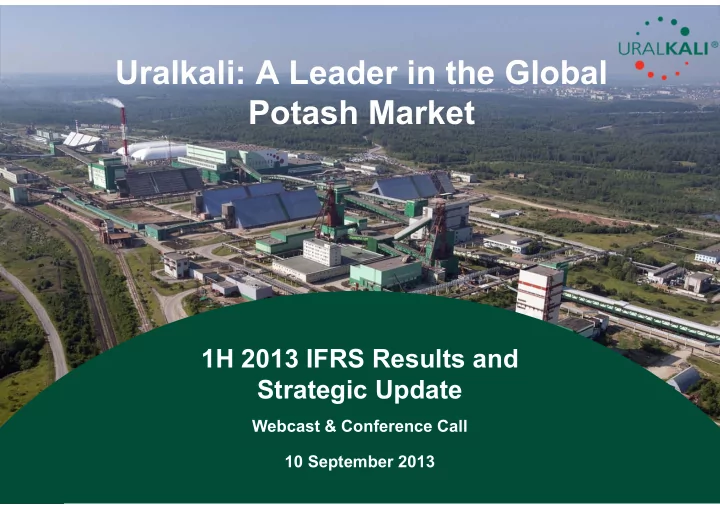 URALKALI®

Uralkali: A Leader in the Global Potash Market

1H 2013 IFRS Results and Strategic Update

Webcast & Conference Call

10 September 2013